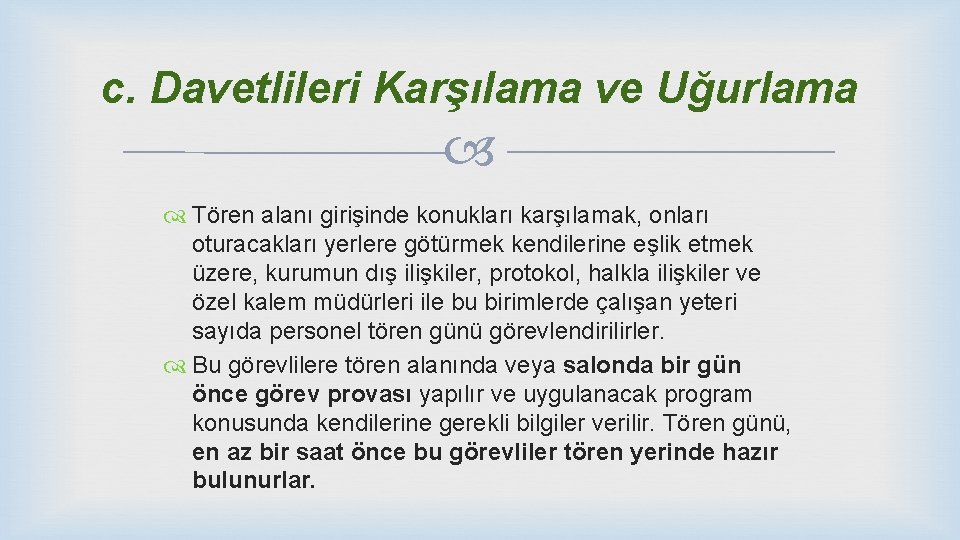 c. Davetlileri Karşılama ve Uğurlama

Tören alanı girişinde konukları karşılamak, onları oturacakları yerlere götürmek kendilerine eşlik etmek üzere, kurumun dış ilişkiler, protokol, halkla ilişkiler ve özel kalem müdürleri ile bu birimlerde çalışan yeteri sayıda personel tören günü görevlendirilirler.

Bu görevlilere tören alanında veya salonda bir gün önce görev provası yapılır ve uygulanacak program konusunda kendilerine gerekli bilgiler verilir. Tören günü, en az bir saat önce bu görevliler tören yerinde hazır bulunurlar.